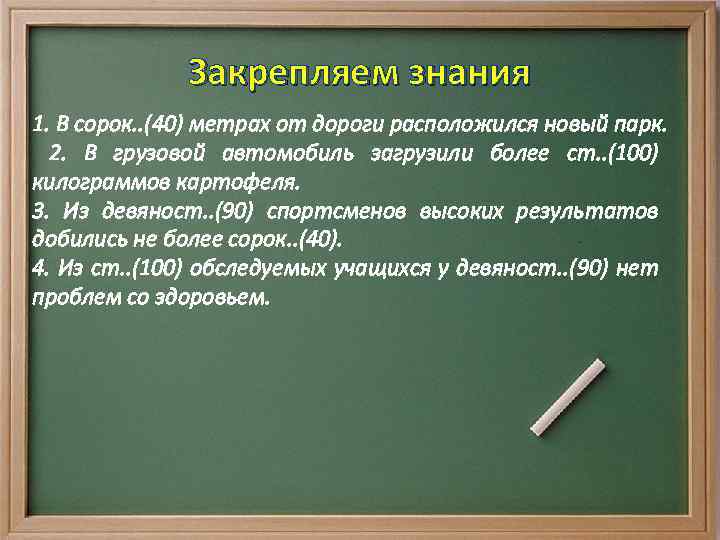 Закрепляем знания

1. В сорок..(40) метрах от дороги расположился новый парк.
2. В грузовой автомобиль загрузили более ст..(100) килограммов картофеля.
3. Из девяност..(90) спортсменов высоких результатов добились не более сорок..(40).
4. Из ст..(100) обследуемых учащихся у девяност..(90) нет проблем со здоровьем.